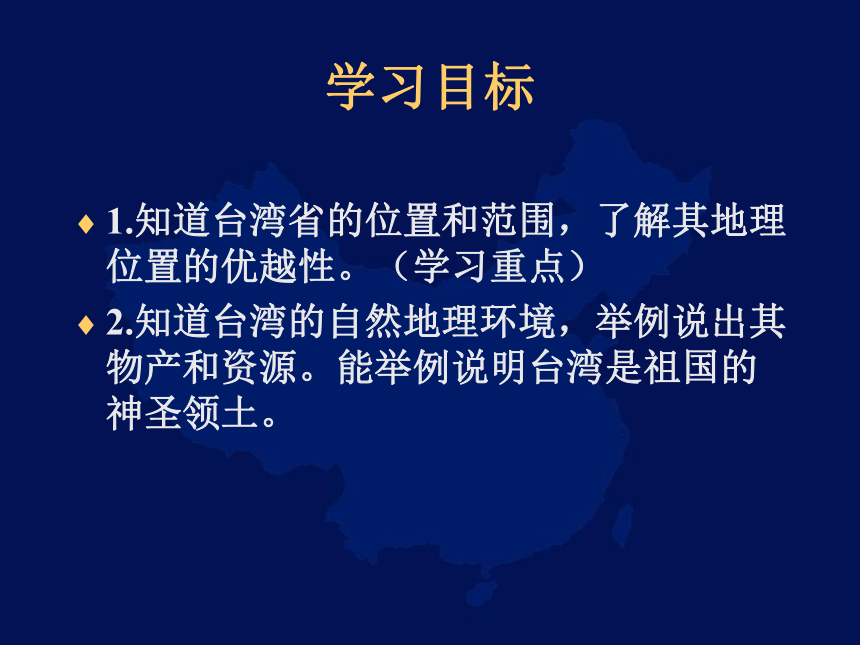 学习目标

♦ 1.知道台湾省的位置和范围，了解其地理位置的优越性。（学习重点）

♦ 2.知道台湾的自然地理环境，举例说出其物产和资源。能举例说明台湾是祖国的神圣领土。